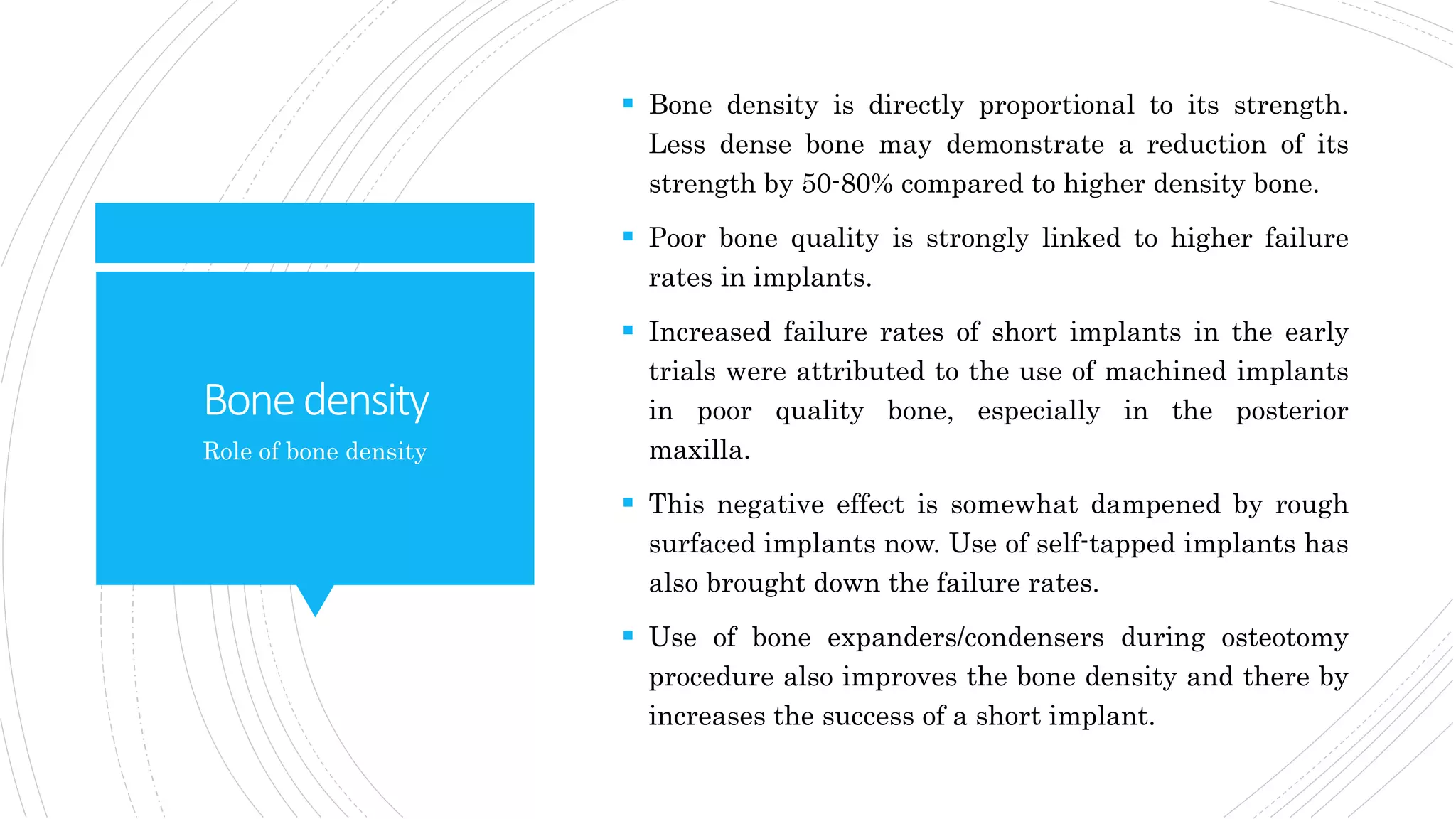 Bone density

Role of bone density

▪ Bone density is directly proportional to its strength. Less dense bone may demonstrate a reduction of its strength by 50-80% compared to higher density bone.

▪ Poor bone quality is strongly linked to higher failure rates in implants.

▪ Increased failure rates of short implants in the early trials were attributed to the use of machined implants in poor quality bone, especially in the posterior maxilla.

▪ This negative effect is somewhat dampened by rough surfaced implants now. Use of self-tapped implants has also brought down the failure rates.

▪ Use of bone expanders/condensers during osteotomy procedure also improves the bone density and there by increases the success of a short implant.